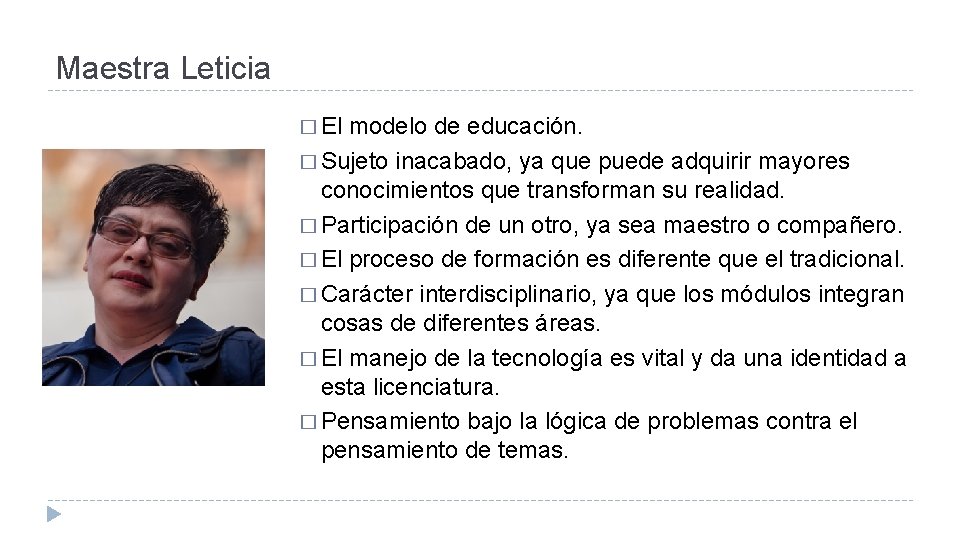 Maestra Leticia

□ El modelo de educación.
□ Sujeto inacabado, ya que puede adquirir mayores conocimientos que transforman su realidad.
□ Participación de un otro, ya sea maestro o compañero.
□ El proceso de formación es diferente que el tradicional.
□ Carácter interdisciplinario, ya que los módulos integran cosas de diferentes áreas.
□ El manejo de la tecnología es vital y da una identidad a esta licenciatura.
□ Pensamiento bajo la lógica de problemas contra el pensamiento de temas.